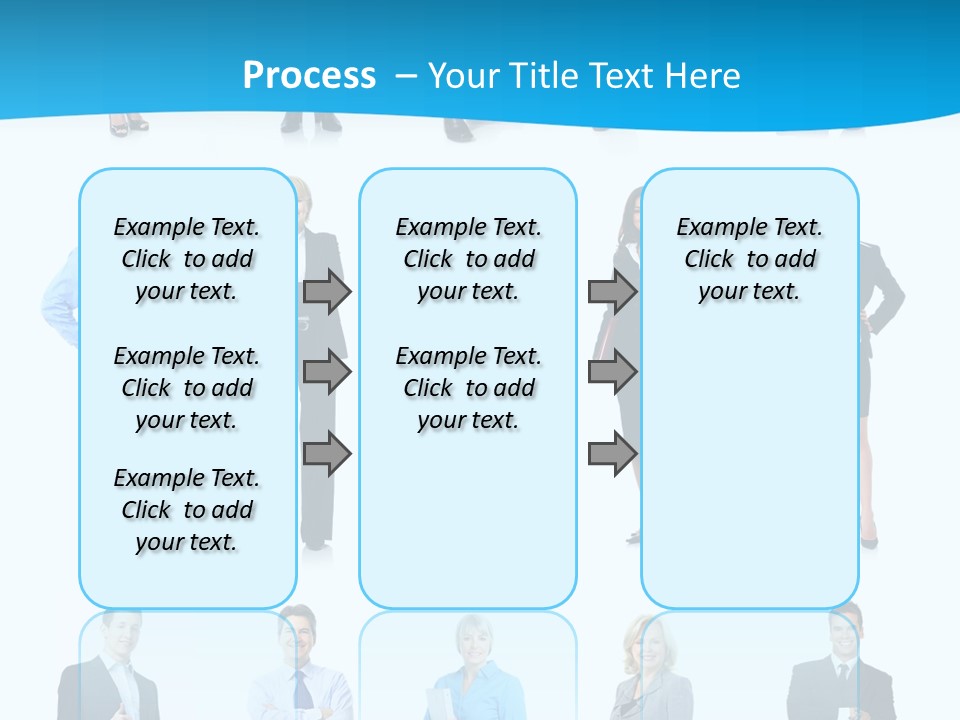 Process – Your Title Text Here

Example Text. Click to add your text.

Example Text. Click to add your text.

Example Text. Click to add your text.

Example Text. Click to add your text.

Example Text. Click to add your text.

Example Text. Click to add your text.